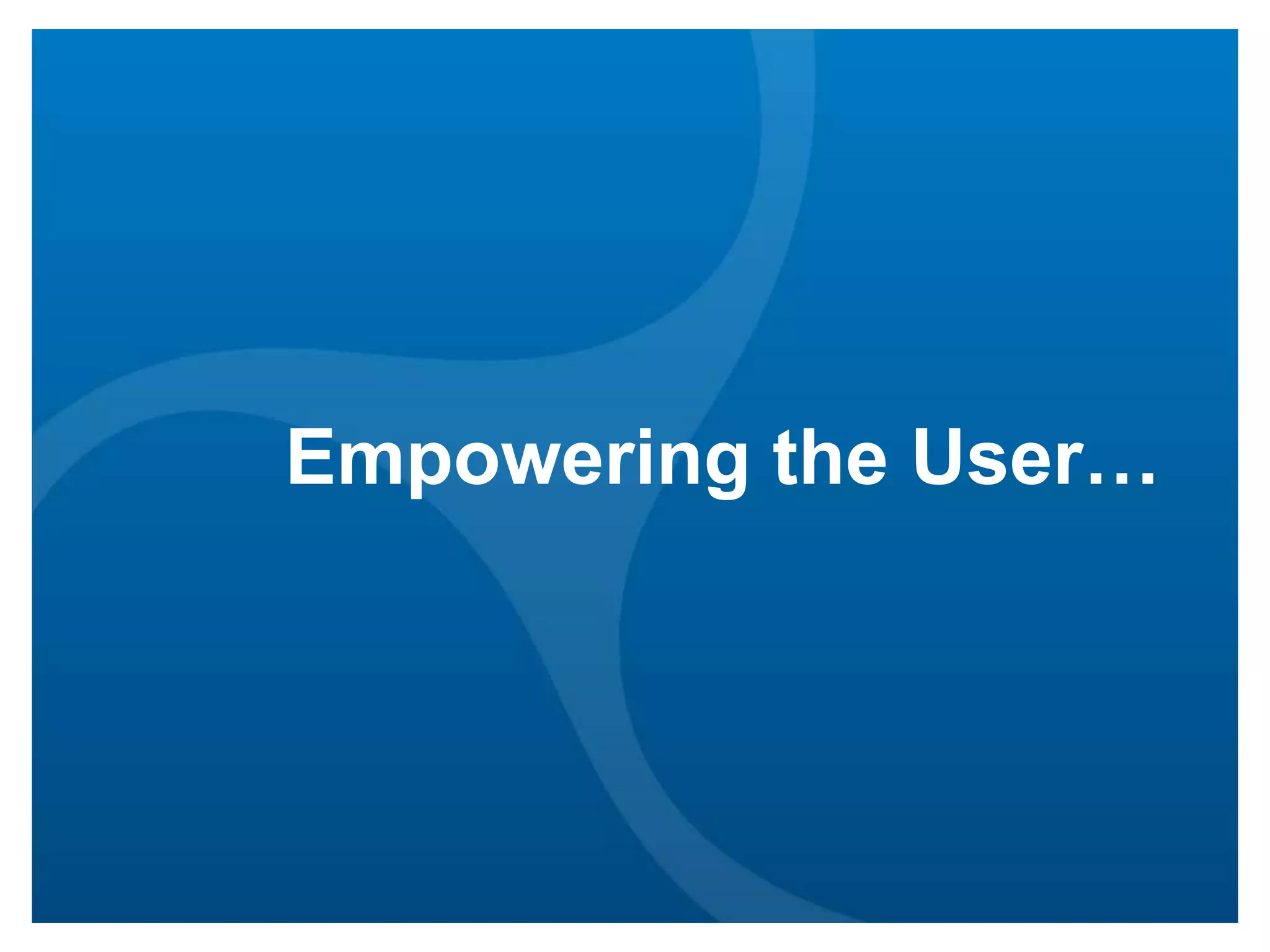 Empowering the User…